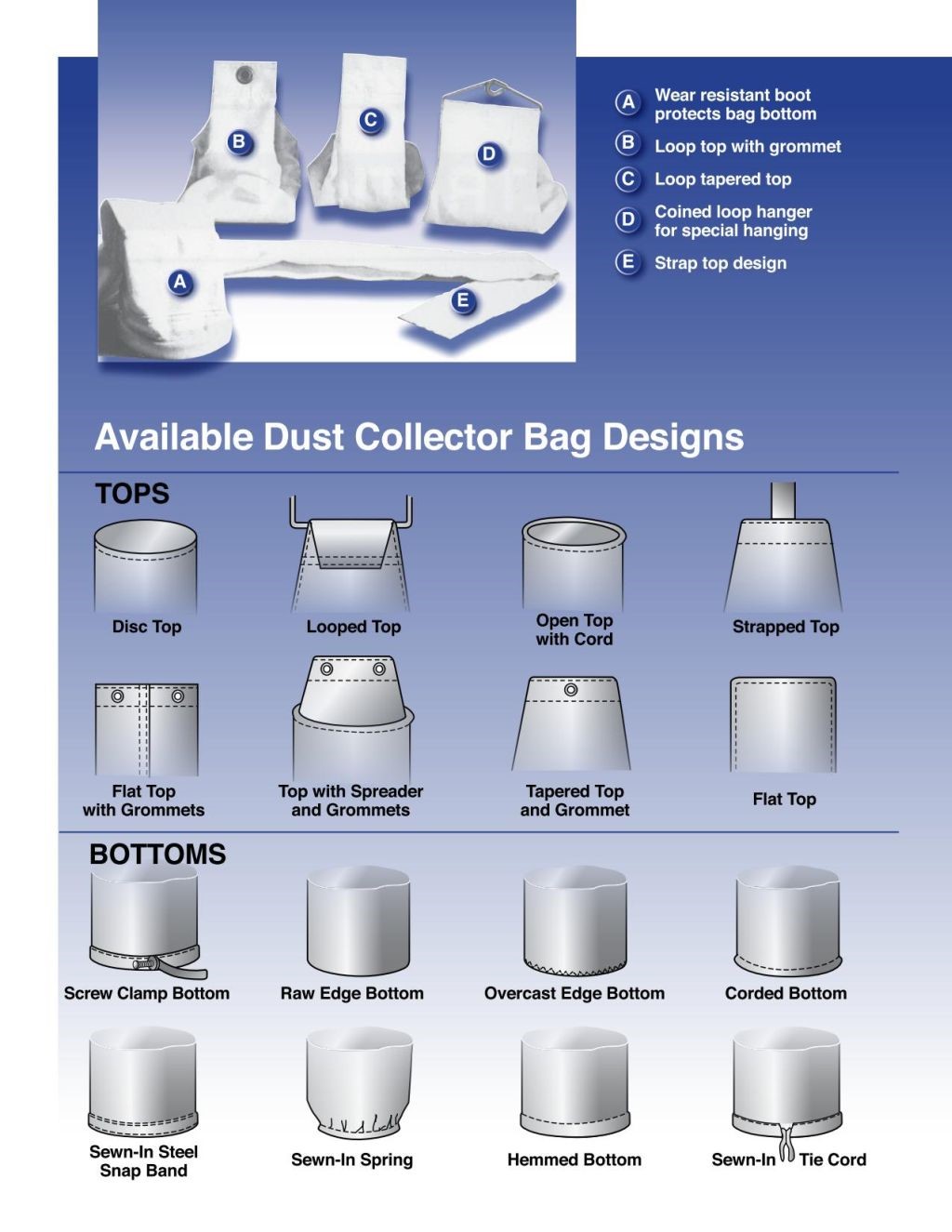 B

C

D

A

E

A Wear resistant boot protects bag bottom

B Loop top with grommet

C Loop tapered top

D Coined loop hanger for special hanging

E Strap top design

Available Dust Collector Bag Designs

TOPS

Disc Top

Looped Top

Open Top with Cord

Strapped Top

Flat Top with Grommets

Top with Spreader and Grommets

Tapered Top and Grommet

Flat Top

BOTTOMS

Screw Clamp Bottom

Raw Edge Bottom

Overcast Edge Bottom

Corded Bottom

Sewn-In Steel Snap Band

Sewn-In Spring

Hemmed Bottom

Sewn-In Tie Cord